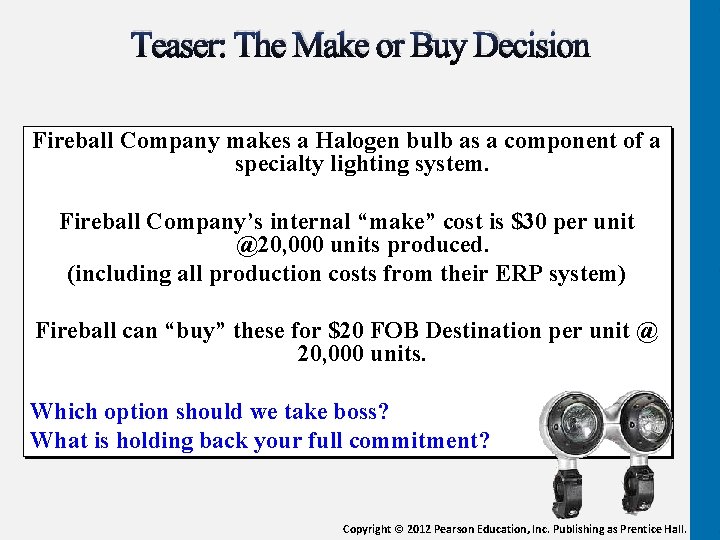 Teaser: The Make or Buy Decision

Fireball Company makes a Halogen bulb as a component of a specialty lighting system.

Fireball Company's internal "make" cost is \$30 per unit @20,000 units produced.
(including all production costs from their ERP system)

Fireball can "buy" these for \$20 FOB Destination per unit @ 20,000 units.

Which option should we take boss?
What is holding back your full commitment?

Copyright © 2012 Pearson Education, Inc. Publishing as Prentice Hall.